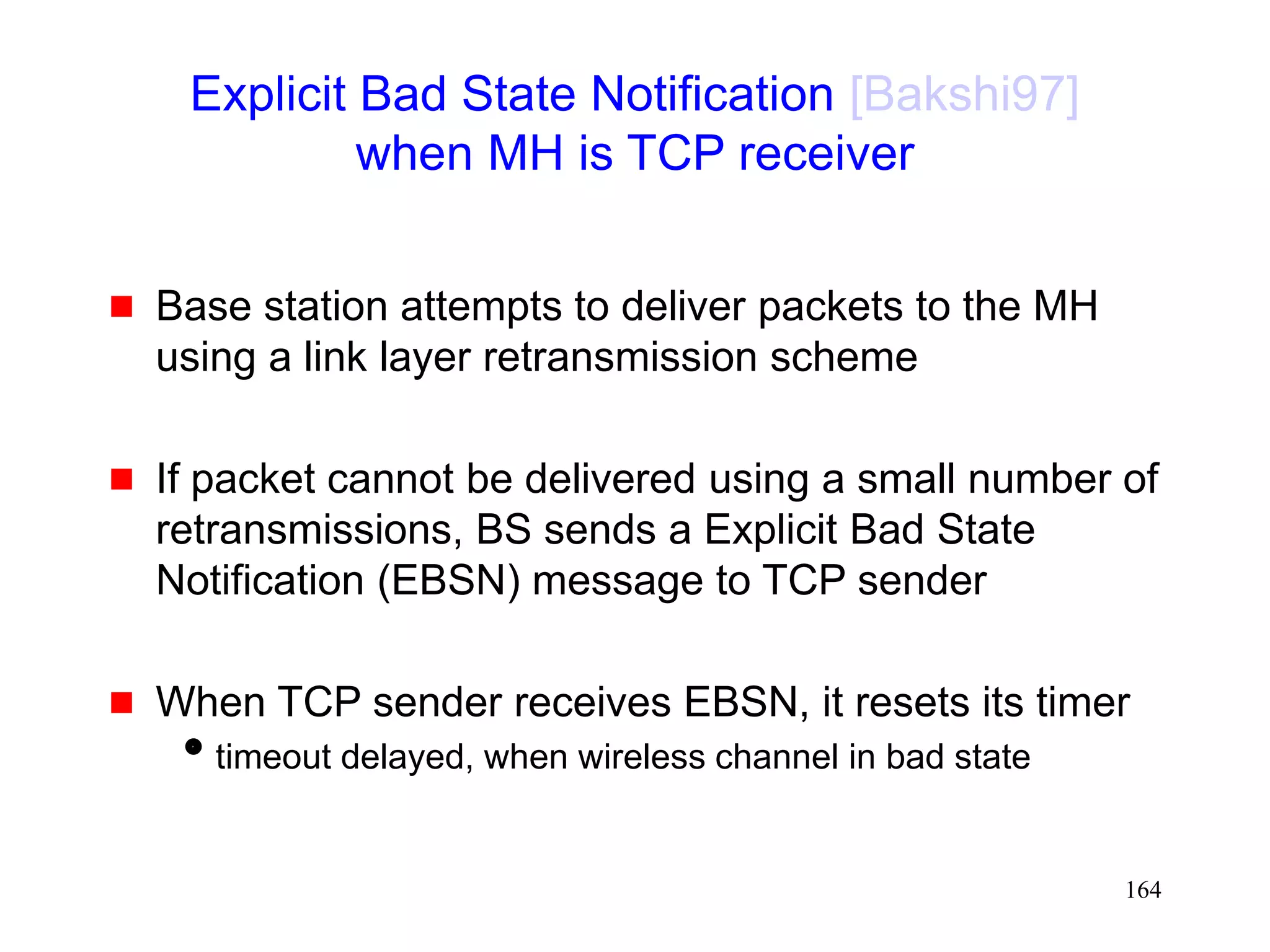 Explicit Bad State Notification [Bakshi97] when MH is TCP receiver

Base station attempts to deliver packets to the MH using a link layer retransmission scheme

If packet cannot be delivered using a small number of retransmissions, BS sends a Explicit Bad State Notification (EBSN) message to TCP sender

When TCP sender receives EBSN, it resets its timer

timeout delayed, when wireless channel in bad state

164